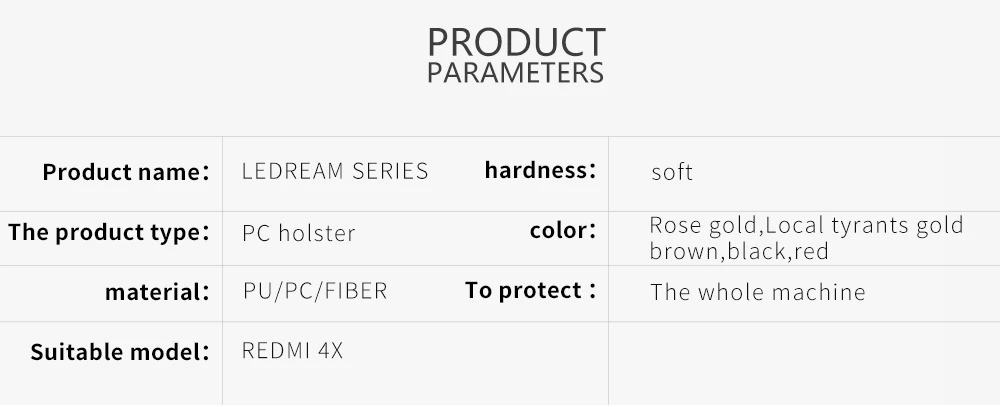 PRODUCT
PARAMETERS

| Product name: | LEDREAM SERIES | hardness: | soft |
|---|---|---|---|
| The product type: | PC holster | color: | Rose gold,Local tyrants gold brown,black,red |
| material: | PU/PC/FIBER | To protect : | The whole machine |
| Suitable model: | REDMI 4X | | |